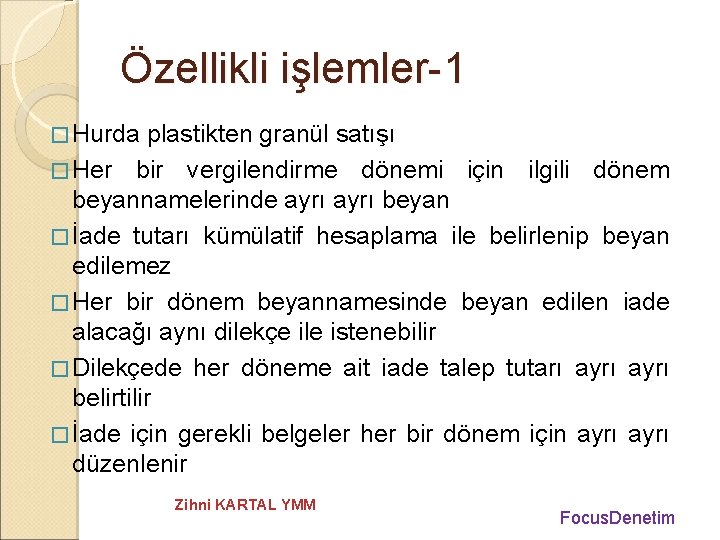 Özellikli işlemler-1

□ Hurda plastikten granül satışı

□ Her bir vergilendirme dönemi için ilgili dönem beyannamelerinde ayrı ayrı beyan

□ İade tutarı kümülatif hesaplama ile belirlenip beyan edilemez

□ Her bir dönem beyannamesinde beyan edilen iade alacağı aynı dilekçe ile istenebilir

□ Dilekçede her döneme ait iade talep tutarı ayrı ayrı belirtilir

□ İade için gerekli belgeler her bir dönem için ayrı ayrı düzenlenir

Zihni KARTAL YMM

FocusDenetim